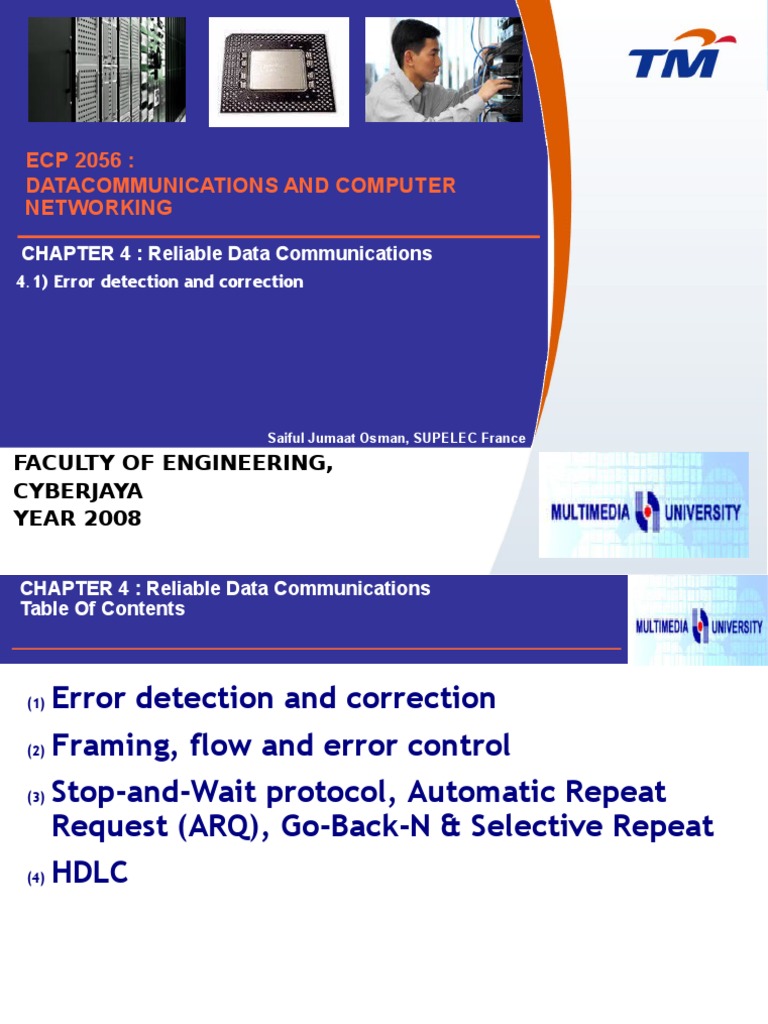 TM

ECP 2056 :
DATACOMMUNICATIONS AND COMPUTER NETWORKING

CHAPTER 4 : Reliable Data Communications

4.1) Error detection and correction

Saiful Jumaat Osman, SUPELEC France

FACULTY OF ENGINEERING, CYBERJAYA
YEAR 2008

MULTIMEDIA UNIVERSITY

CHAPTER 4 : Reliable Data Communications
Table Of Contents

MULTIMEDIA UNIVERSITY

(1) Error detection and correction

(2) Framing, flow and error control

(3) Stop-and-Wait protocol, Automatic Repeat Request (ARQ), Go-Back-N & Selective Repeat

(4) HDLC